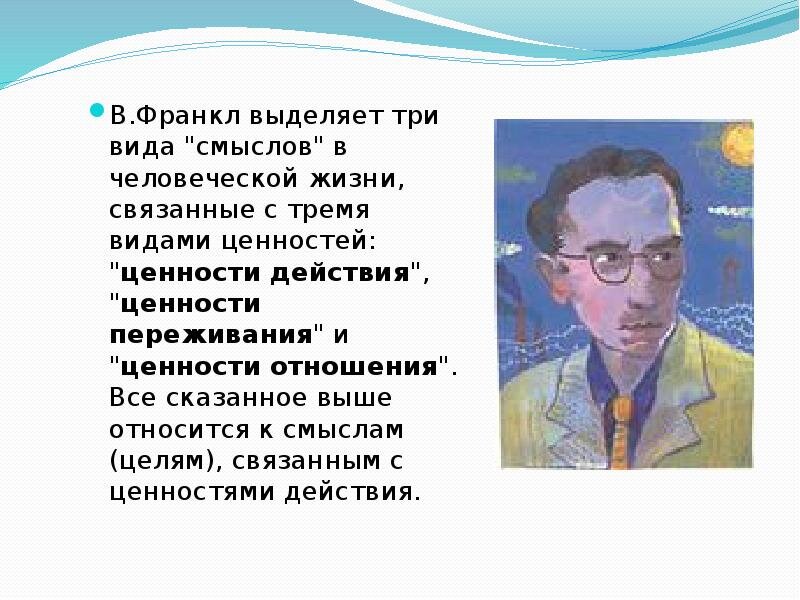 В.Франкл выделяет три вида "смыслов" в человеческой жизни, связанные с тремя видами ценностей: "ценности действия", "ценности переживания" и "ценности отношения". Все сказанное выше относится к смыслам (целям), связанным с ценностями действия.